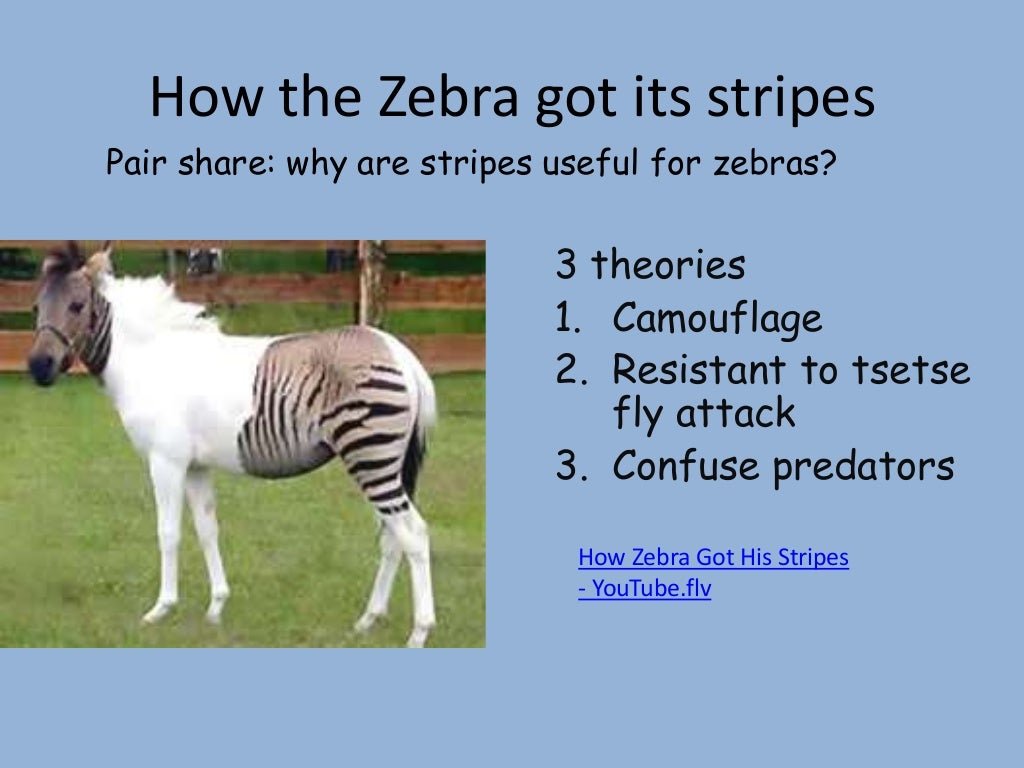 How the Zebra got its stripes

Pair share: why are stripes useful for zebras?

3 theories

1. Camouflage
2. Resistant to tsetse fly attack
3. Confuse predators

How Zebra Got His Stripes - YouTube.flv